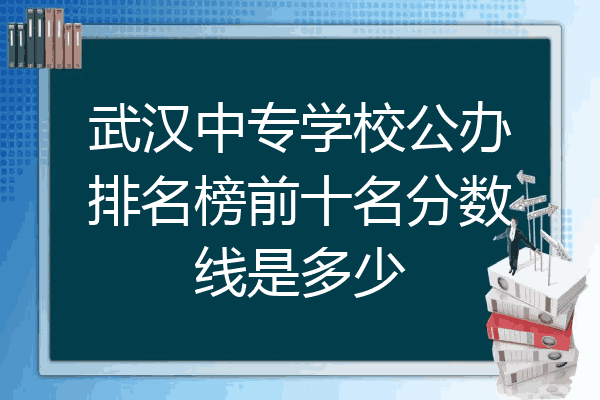 武汉中专学校公办排名榜前十名分数线是多少